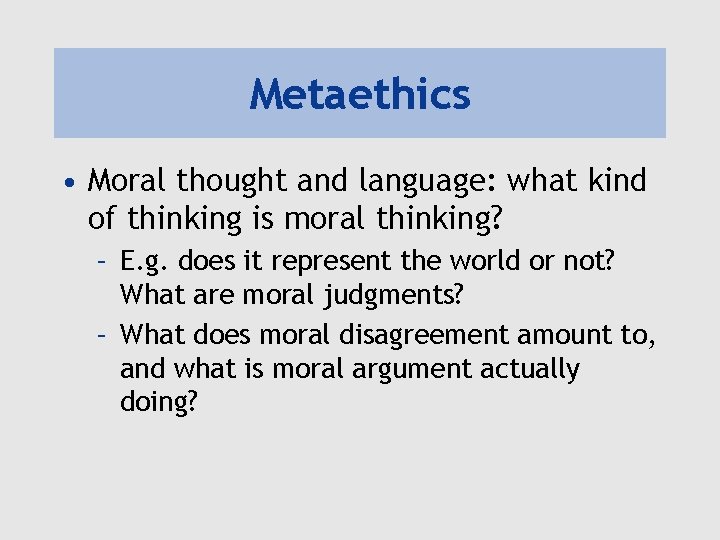 Metaethics

• Moral thought and language: what kind of thinking is moral thinking?

– E.g. does it represent the world or not? What are moral judgments?

– What does moral disagreement amount to, and what is moral argument actually doing?